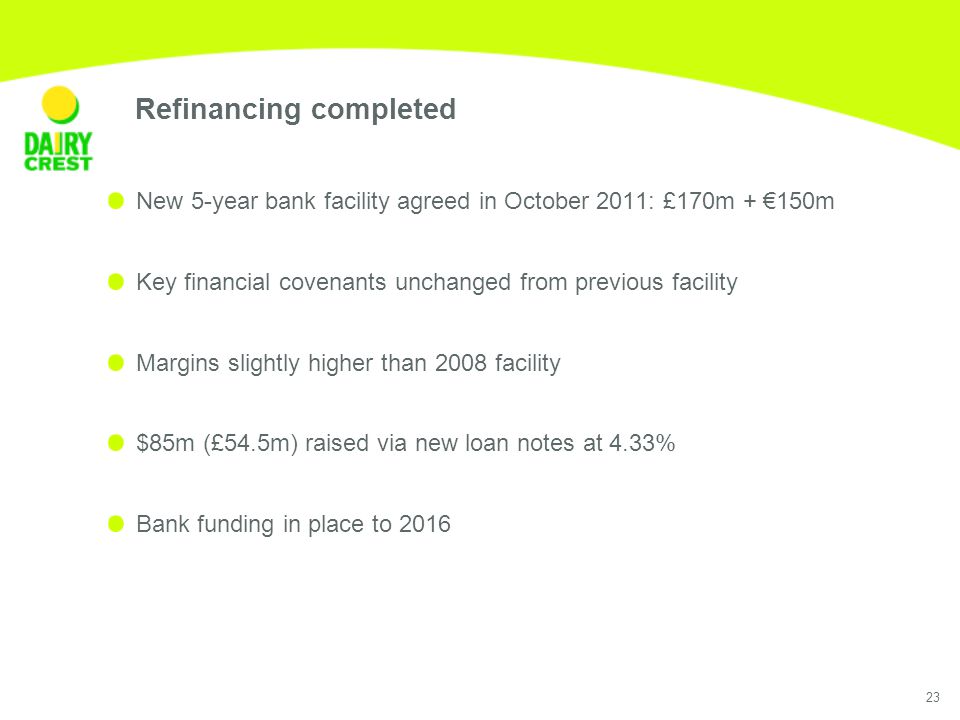 DAIRY CREST

Refinancing completed

New 5-year bank facility agreed in October 2011: £170m + €150m

Key financial covenants unchanged from previous facility

Margins slightly higher than 2008 facility

\$85m (£54.5m) raised via new loan notes at 4.33%

Bank funding in place to 2016

23